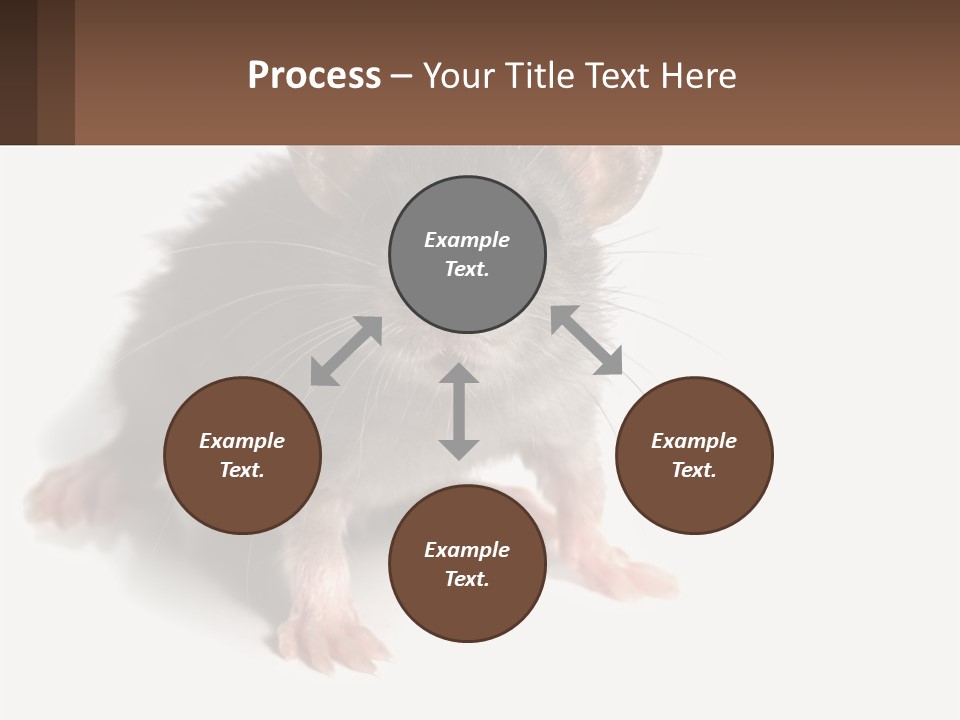 Process – Your Title Text Here

Example Text.

Example Text.

Example Text.

Example Text.